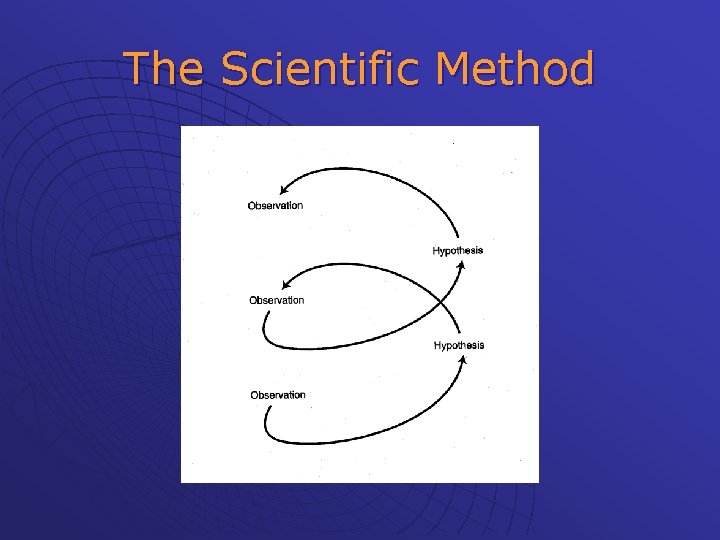 The Scientific Method

Observation

Hypothesis

Observation

Hypothesis

Observation